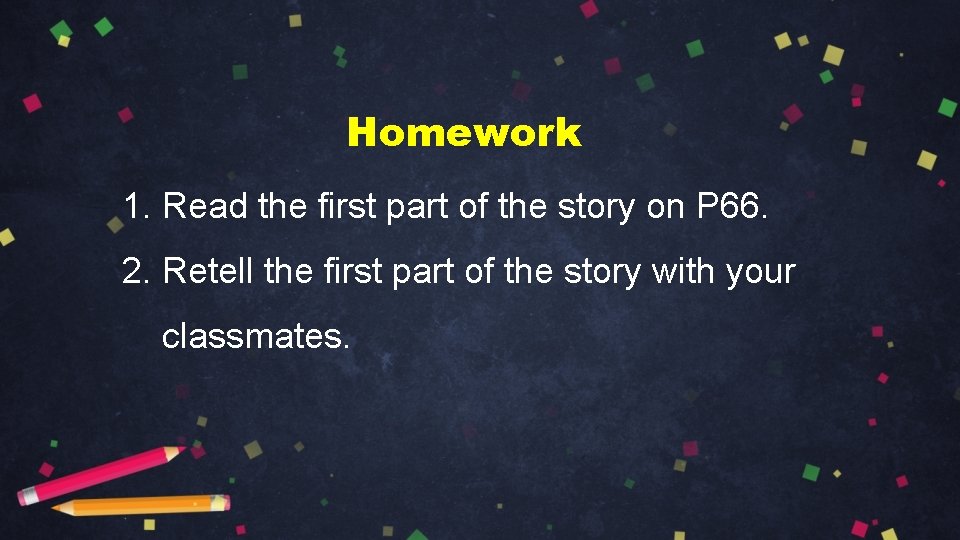 Homework

1. Read the first part of the story on P66.

2. Retell the first part of the story with your classmates.